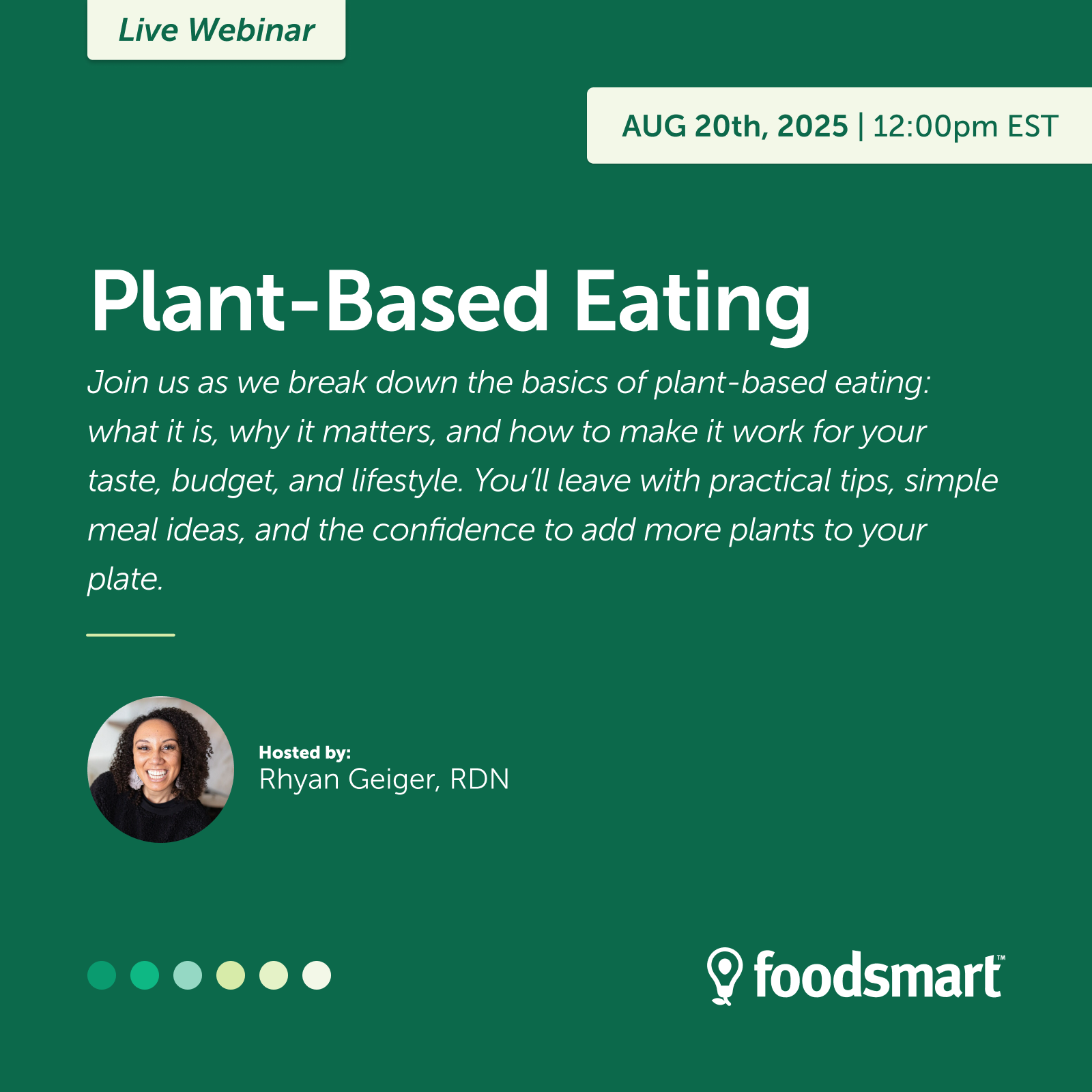 Live Webinar

AUG 20th, 2025 | 12:00pm EST

Plant-Based Eating

Join us as we break down the basics of plant-based eating: what it is, why it matters, and how to make it work for your taste, budget, and lifestyle. You'll leave with practical tips, simple meal ideas, and the confidence to add more plants to your plate.

Hosted by:
Rhyan Geiger, RDN

foodsmart™